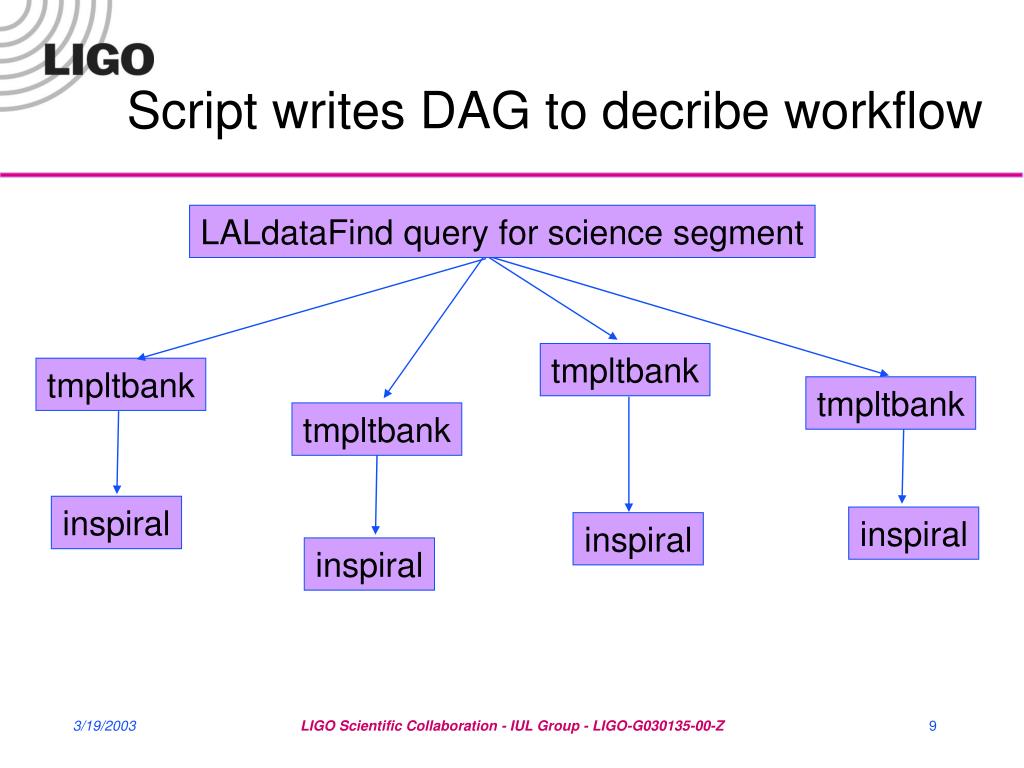 LIGO

Script writes DAG to decribe workflow

LALdataFind query for science segment

tmpltbank

tmpltbank

tmpltbank

tmpltbank

inspiral

inspiral

inspiral

inspiral

3/19/2003

LIGO Scientific Collaboration - IUL Group - LIGO-G030135-00-Z

9